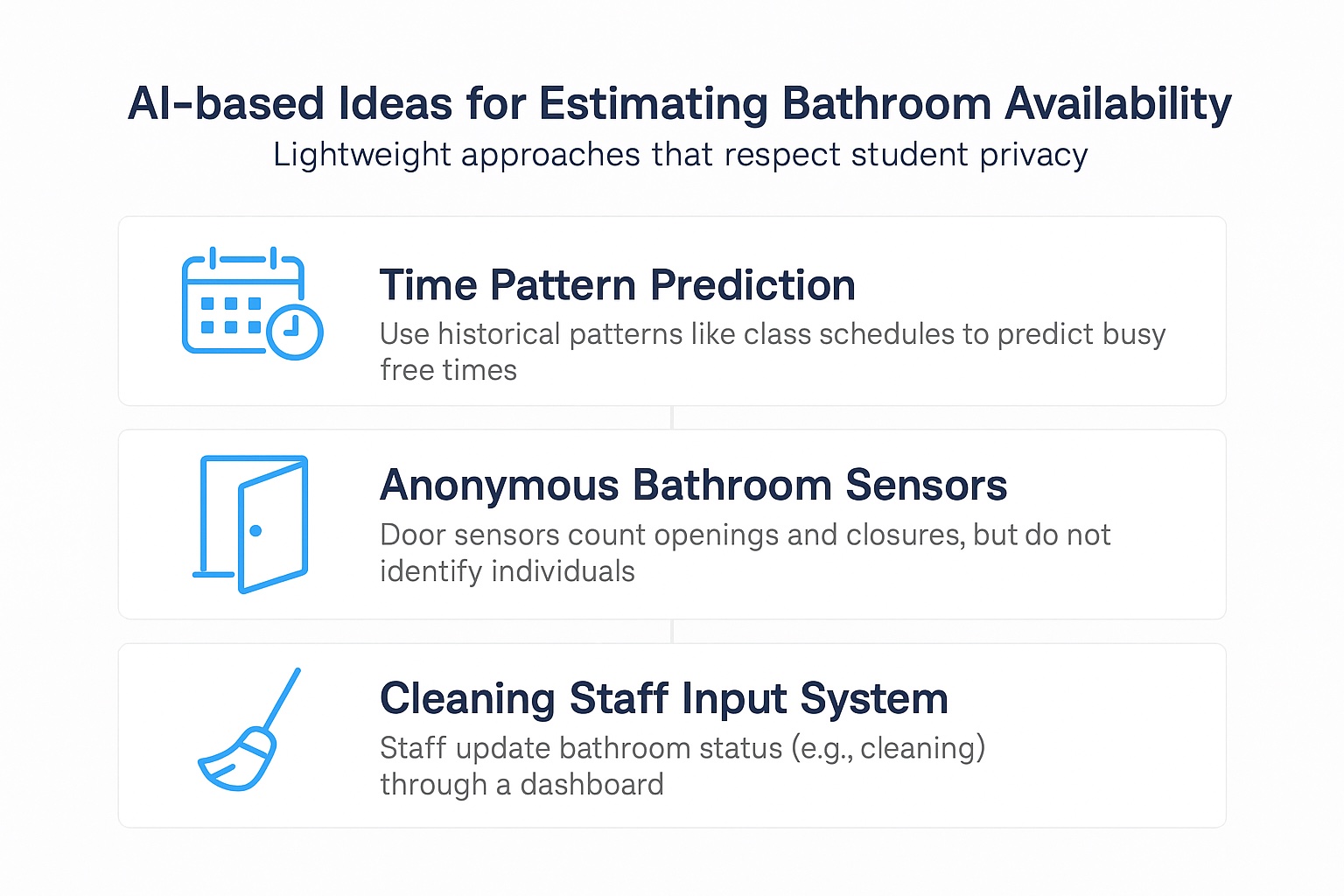 AI-based Ideas for Estimating Bathroom Availability
Lightweight approaches that respect student privacy

Time Pattern Prediction
Use historical patterns like class schedules to predict busy free times

Anonymous Bathroom Sensors
Door sensors count openings and closures, but do not identify individuals

Cleaning Staff Input System
Staff update bathroom status (e.g., cleaning) through a dashboard